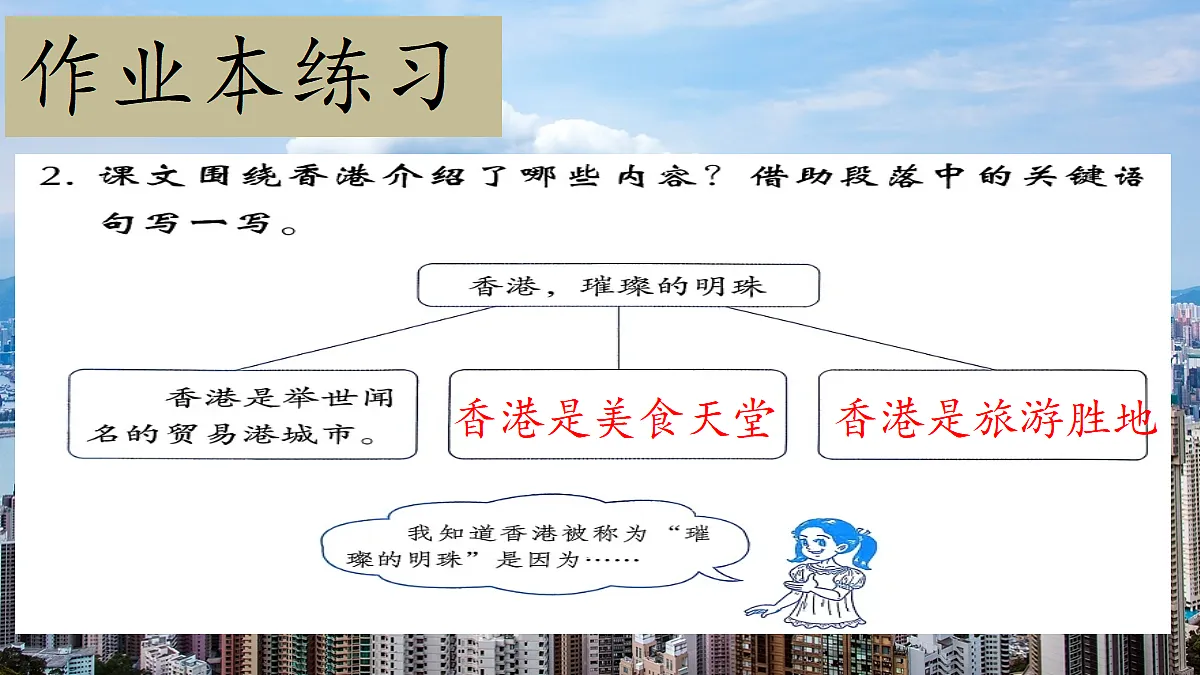 作业本练习

2. 课文围绕香港介绍了哪些内容？借助段落中的关键语句写一写。

香港，璀璨的明珠

香港是举世闻名的贸易港城市。

香港是美食天堂

香港是旅游胜地

我知道香港被称为“璀璨的明珠”是因为……